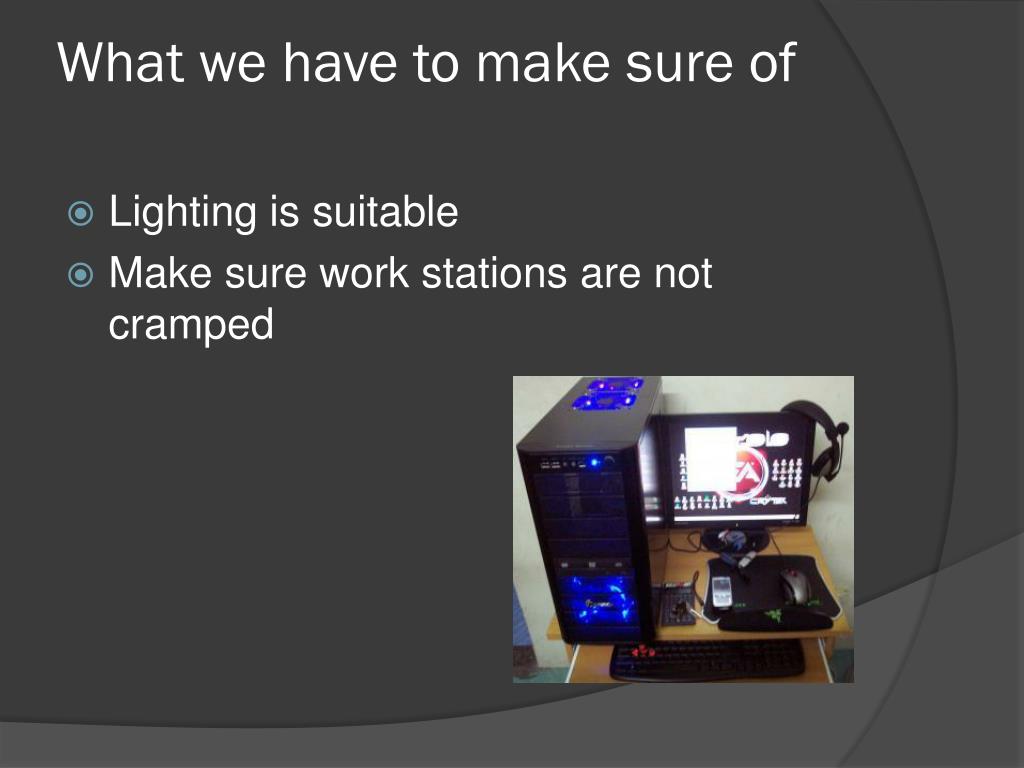 What we have to make sure of

Lighting is suitable
Make sure work stations are not cramped